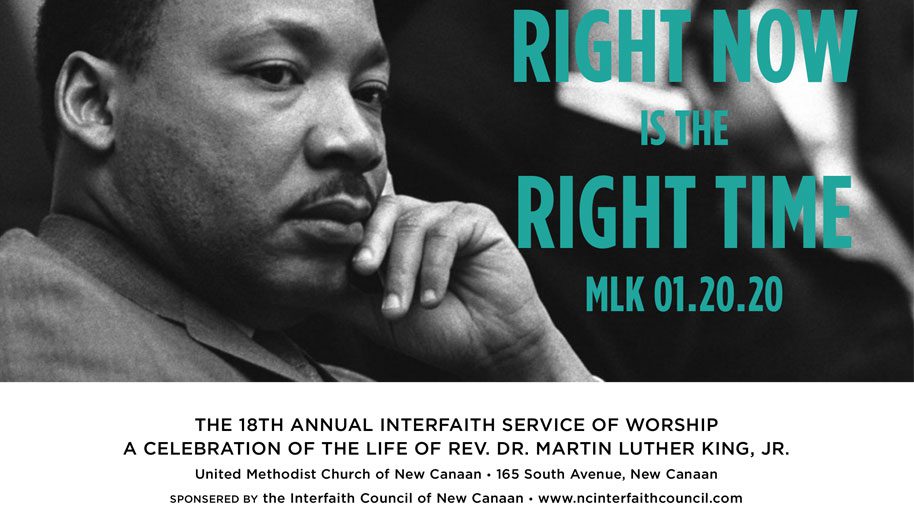 RIGHT NOW
IS THE
RIGHT TIME
MLK 01.20.20

THE 18TH ANNUAL INTERFAITH SERVICE OF WORSHIP
A CELEBRATION OF THE LIFE OF REV. DR. MARTIN LUTHER KING, JR.
United Methodist Church of New Canaan • 165 South Avenue, New Canaan
SPONSERED BY the Interfaith Council of New Canaan • www.ncinterfaithcouncil.com